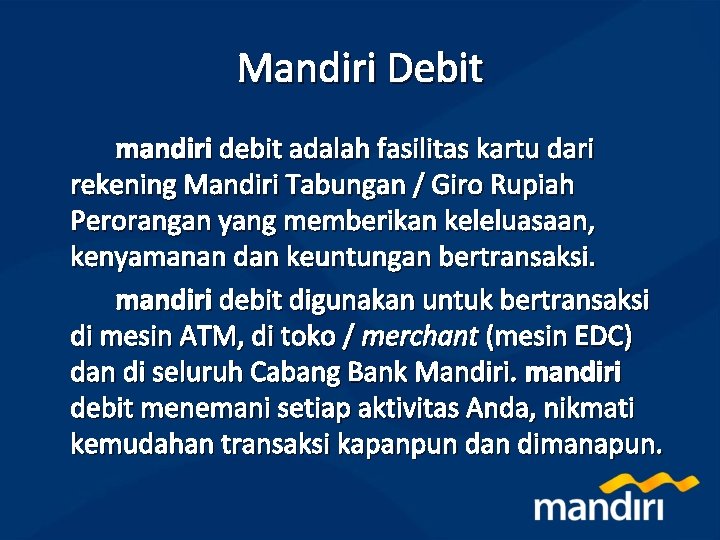 Mandiri Debit

mandiri debit adalah fasilitas kartu dari rekening Mandiri Tabungan / Giro Rupiah Perorangan yang memberikan keleluasaan, kenyamanan dan keuntungan bertransaksi.

mandiri debit digunakan untuk bertransaksi di mesin ATM, di toko / merchant (mesin EDC) dan di seluruh Cabang Bank Mandiri. mandiri debit menemani setiap aktivitas Anda, nikmati kemudahan transaksi kapanpun dan dimanapun.

mandiri